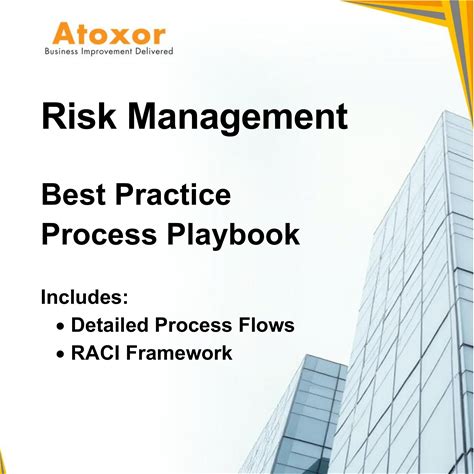 Atoxor
Business Improvement Delivered

Risk Management

Best Practice
Process Playbook

Includes:
• Detailed Process Flows
• RACI Framework